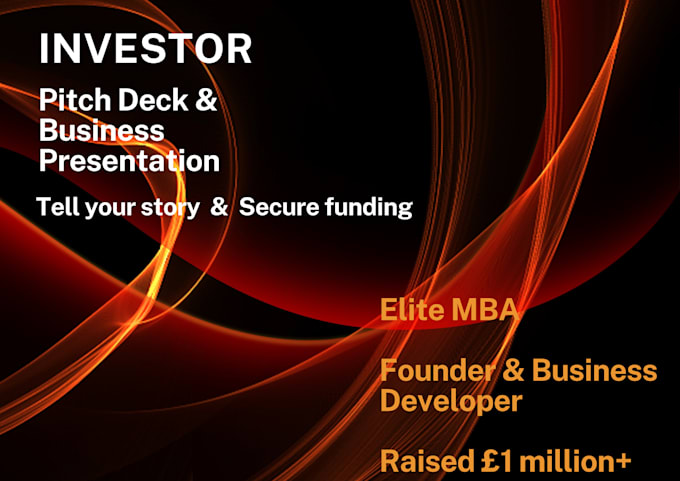 INVESTOR

Pitch Deck & Business Presentation

Tell your story & Secure funding

Elite MBA

Founder & Business Developer

Raised £1 million+